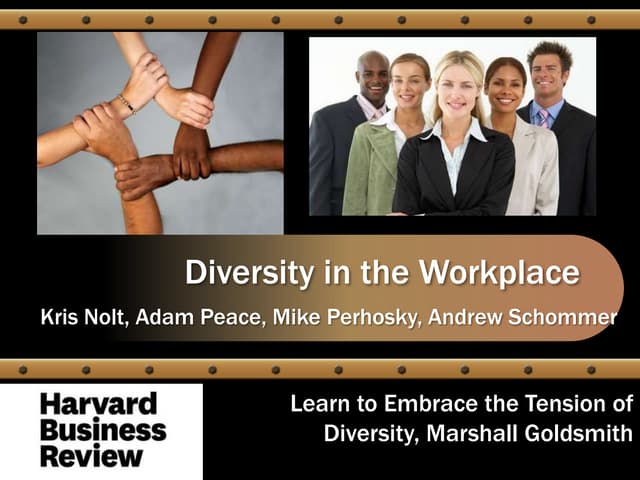 Diversity in the Workplace

Kris Nolt, Adam Peace, Mike Perhosky, Andrew Schommer

Harvard Business Review

Learn to Embrace the Tension of Diversity, Marshall Goldsmith